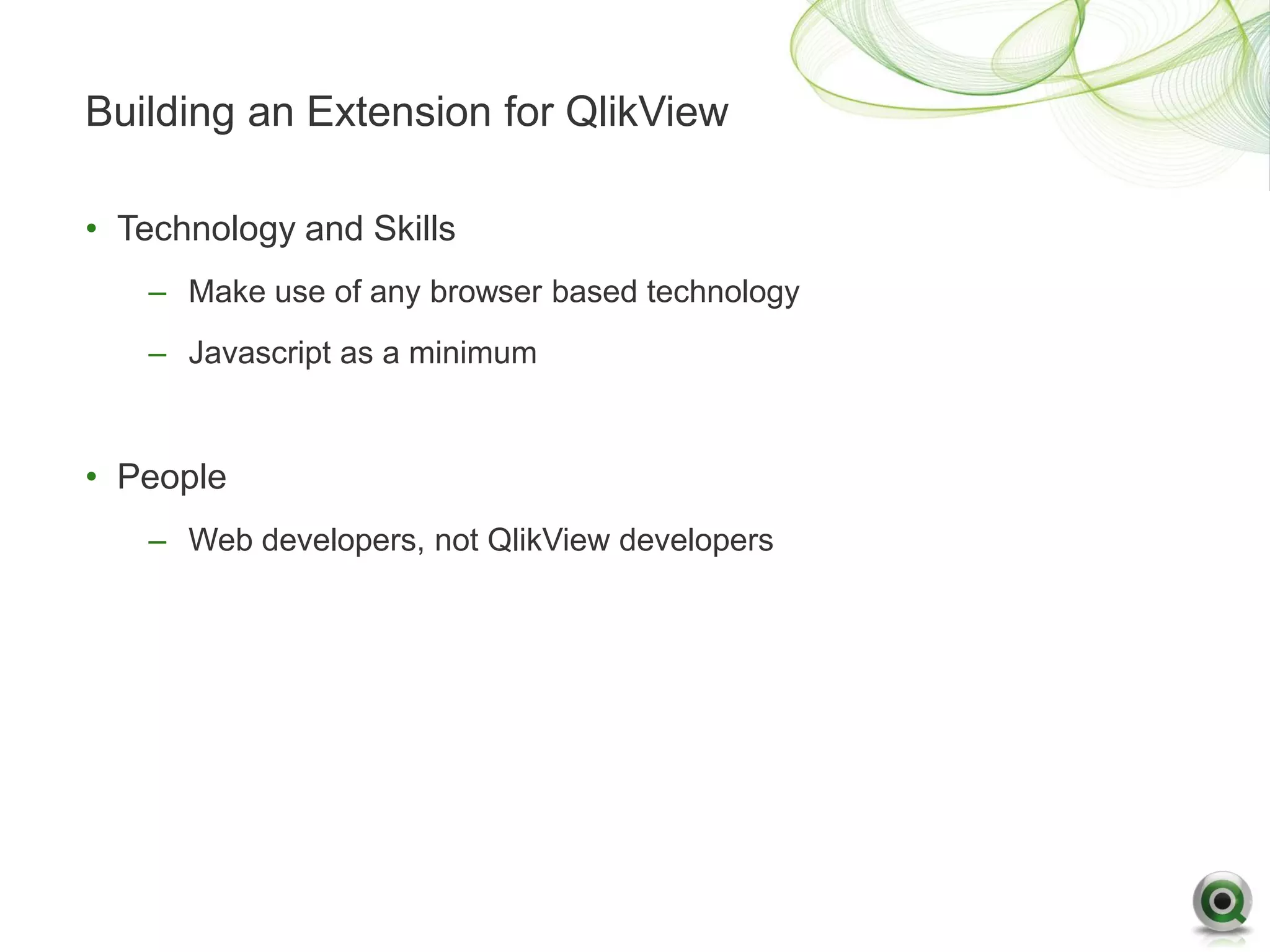 Building an Extension for QlikView

• Technology and Skills

– Make use of any browser based technology

– Javascript as a minimum

• People

– Web developers, not QlikView developers